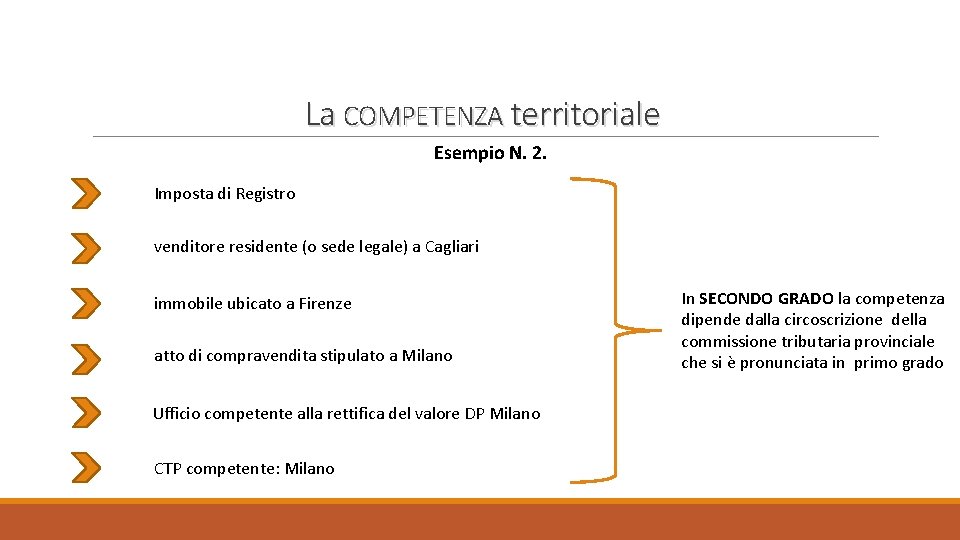 La COMPETENZA territoriale

Esempio N. 2.

Imposta di Registro

venditore residente (o sede legale) a Cagliari

immobile ubicato a Firenze

atto di compravendita stipulato a Milano

Ufficio competente alla rettifica del valore DP Milano

CTP competente: Milano

In SECONDO GRADO la competenza dipende dalla circoscrizione della commissione tributaria provinciale che si è pronunciata in primo grado